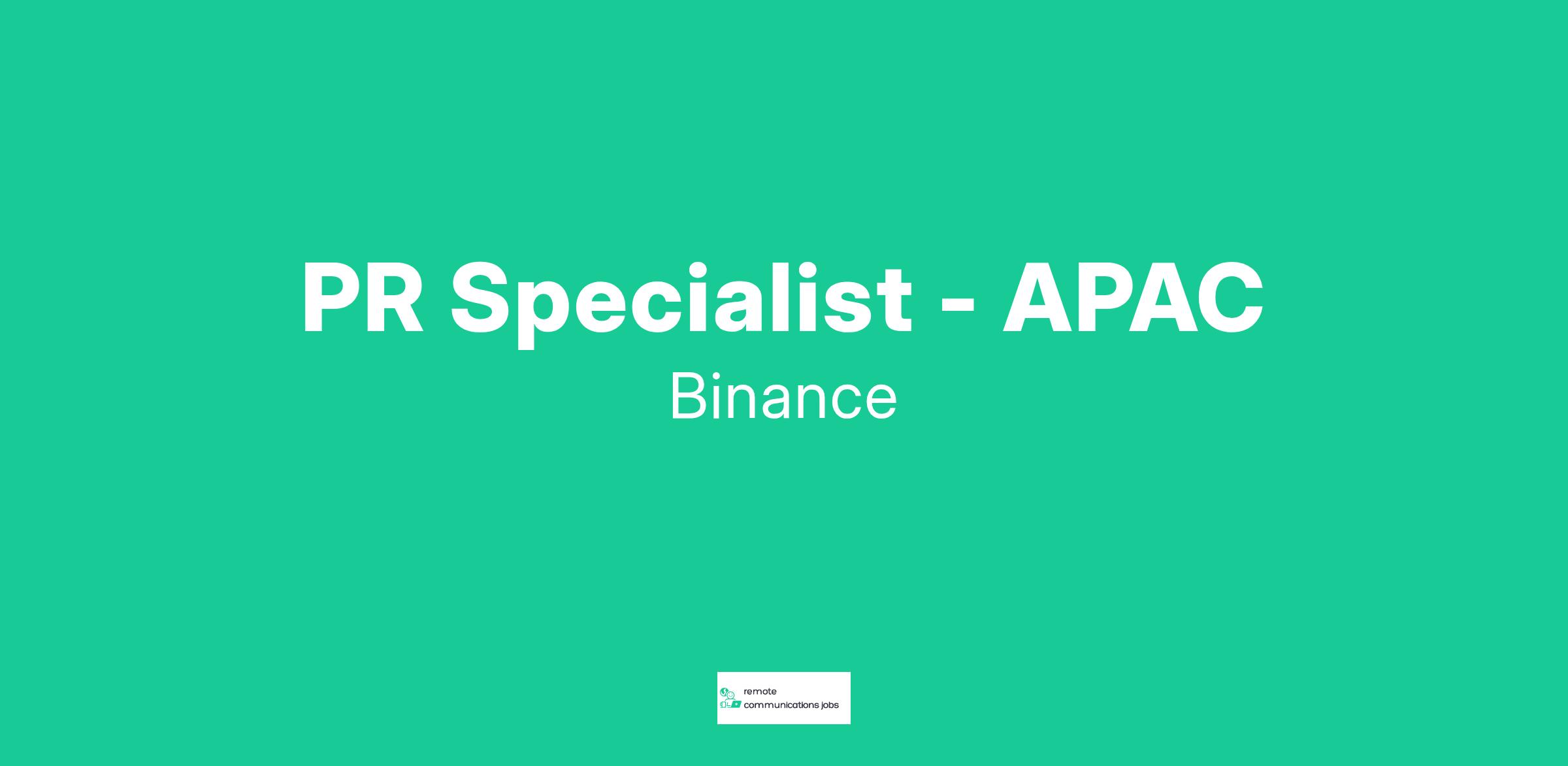 PR Specialist - APAC
Binance

remote
communications jobs